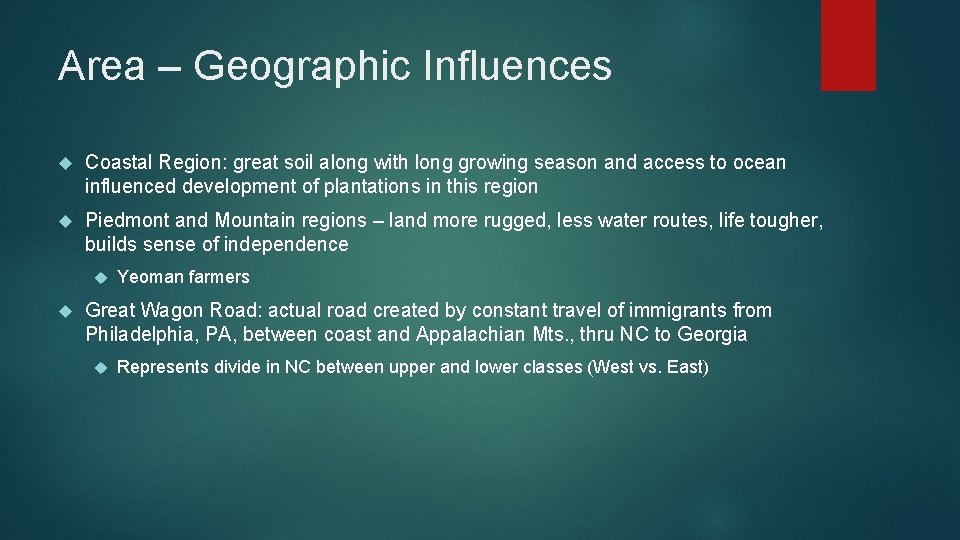 Area – Geographic Influences

Coastal Region: great soil along with long growing season and access to ocean influenced development of plantations in this region

Piedmont and Mountain regions – land more rugged, less water routes, life tougher, builds sense of independence

Yeoman farmers

Great Wagon Road: actual road created by constant travel of immigrants from Philadelphia, PA, between coast and Appalachian Mts., thru NC to Georgia

Represents divide in NC between upper and lower classes (West vs. East)